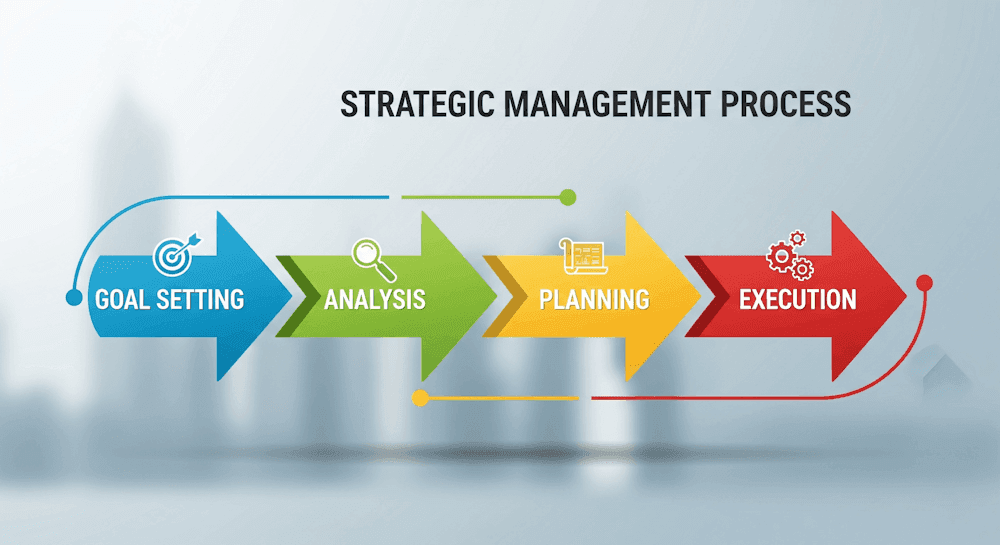 STRATEGIC MANAGEMENT PROCESS

GOAL SETTING

ANALYSIS

PLANNING

EXECUTION